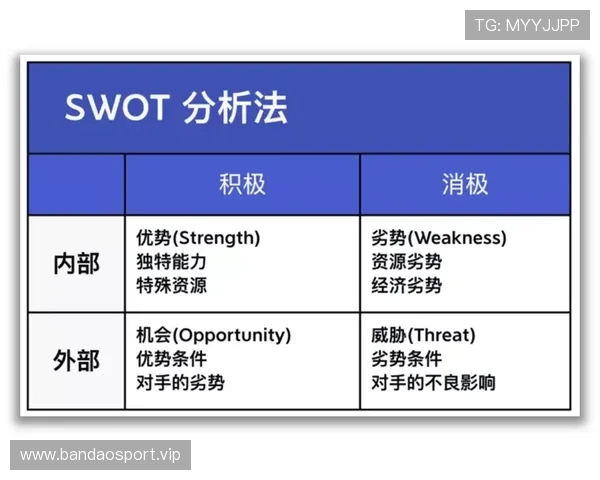 TG: MYYJJPP

SWOT 分析法

| | 积极 | 消极 |
|---|---|---|
| 内部 | 优势(Strength) 独特能力 特殊资源 | 劣势(Weakness) 资源劣势 经济劣势 |
| 外部 | 机会(Opportunity) 优势条件 对手的劣势 | 威胁(Threat) 劣势条件 对手的不良影响 |

www.bandaosport.vip